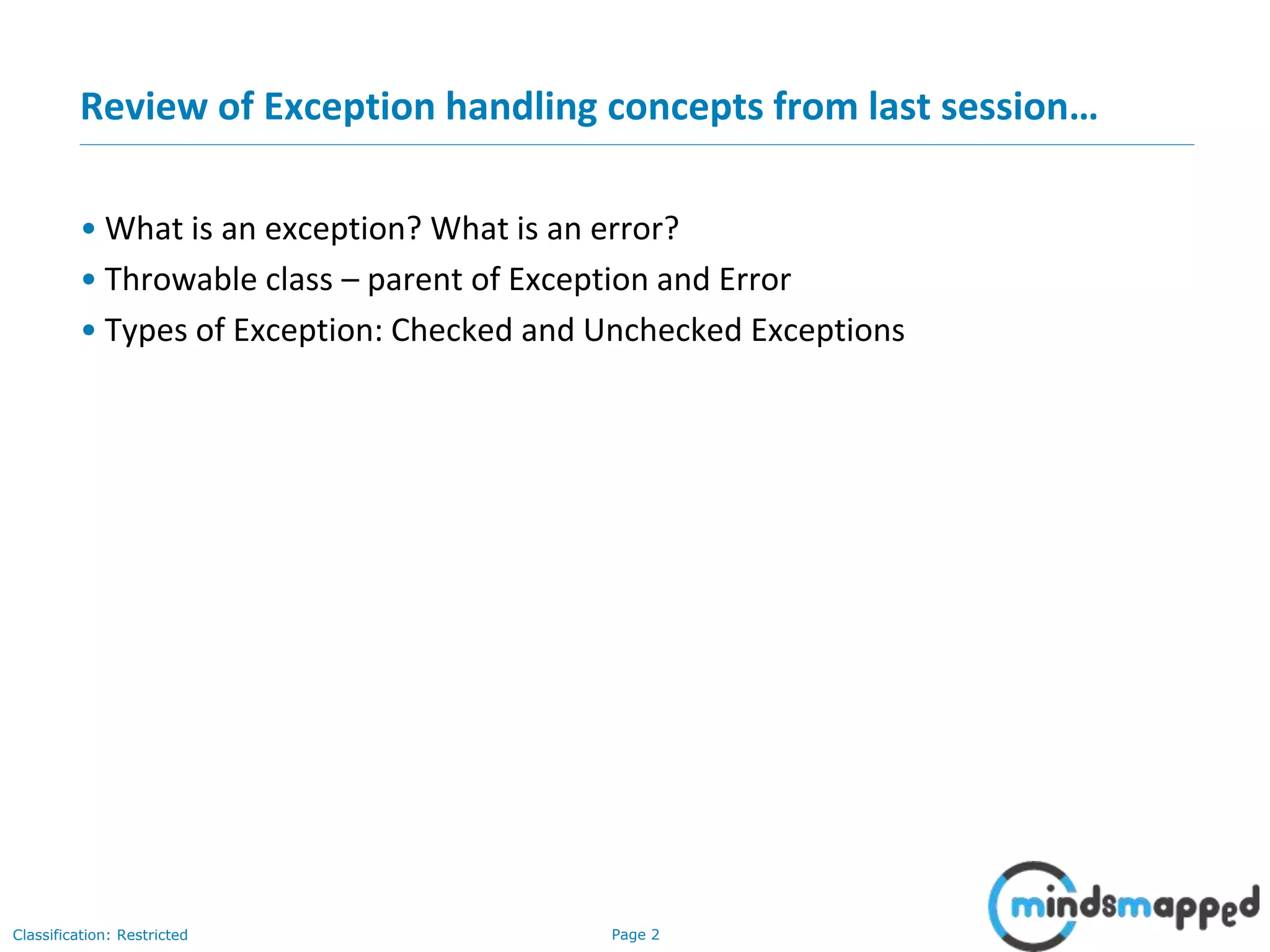 Review of Exception handling concepts from last session…

• What is an exception? What is an error?
• Throwable class – parent of Exception and Error
• Types of Exception: Checked and Unchecked Exceptions

Classification: Restricted

Page 2

mindsmapped